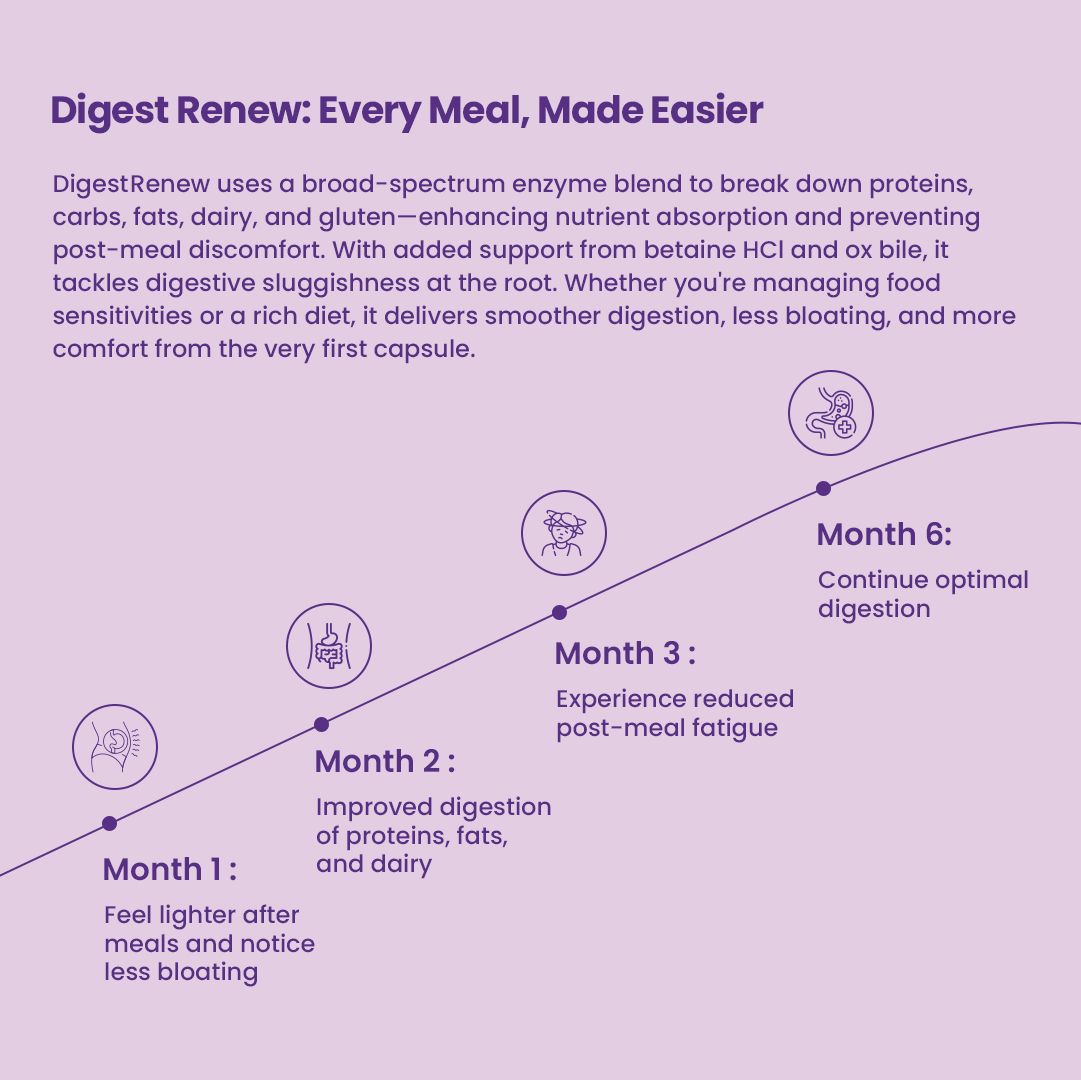 Digest Renew: Every Meal, Made Easier

DigestRenew uses a broad-spectrum enzyme blend to break down proteins, carbs, fats, dairy, and gluten—enhancing nutrient absorption and preventing post-meal discomfort. With added support from betaine HCl and ox bile, it tackles digestive sluggishness at the root. Whether you're managing food sensitivities or a rich diet, it delivers smoother digestion, less bloating, and more comfort from the very first capsule.

Month 1 :

Feel lighter after meals and notice less bloating

Month 2 :

Improved digestion of proteins, fats, and dairy

Month 3 :

Experience reduced post-meal fatigue

Month 6:

Continue optimal digestion